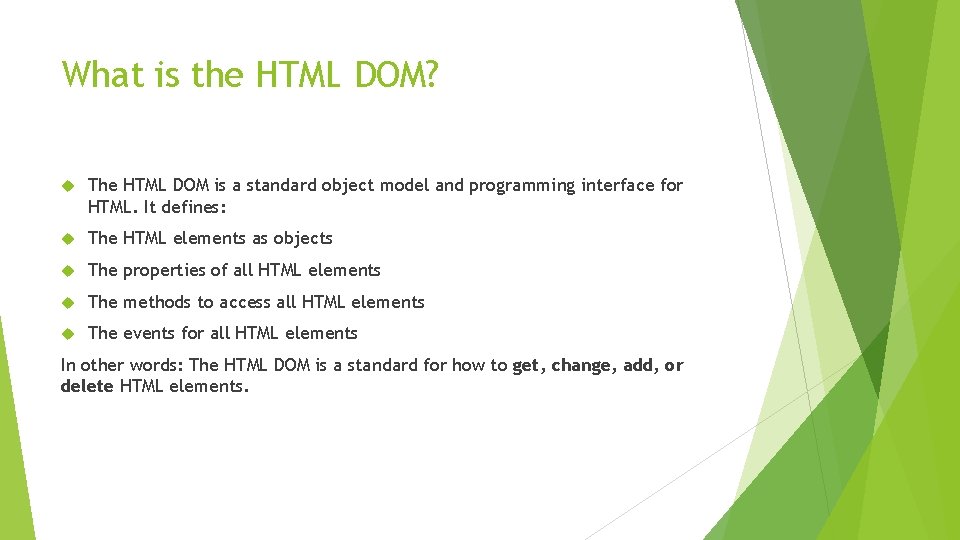 What is the HTML DOM?

The HTML DOM is a standard object model and programming interface for HTML. It defines:

The HTML elements as objects

The properties of all HTML elements

The methods to access all HTML elements

The events for all HTML elements

In other words: The HTML DOM is a standard for how to get, change, add, or delete HTML elements.